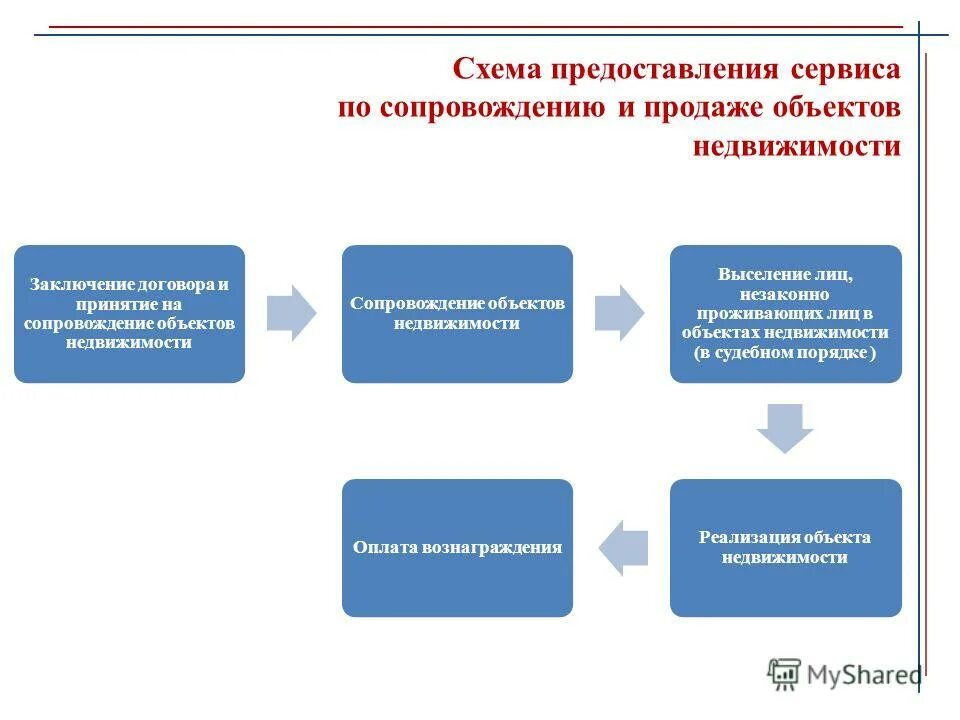 Схема предоставления сервиса по сопровождению и продаже объектов недвижимости

Заключение договора и принятие на сопровождение объектов недвижимости

Сопровождение объектов недвижимости

Выселение лиц, незаконно проживающих лиц в объектах недвижимости (в судебном порядке )

Реализация объекта недвижимости

Оплата вознаграждения

MyShared